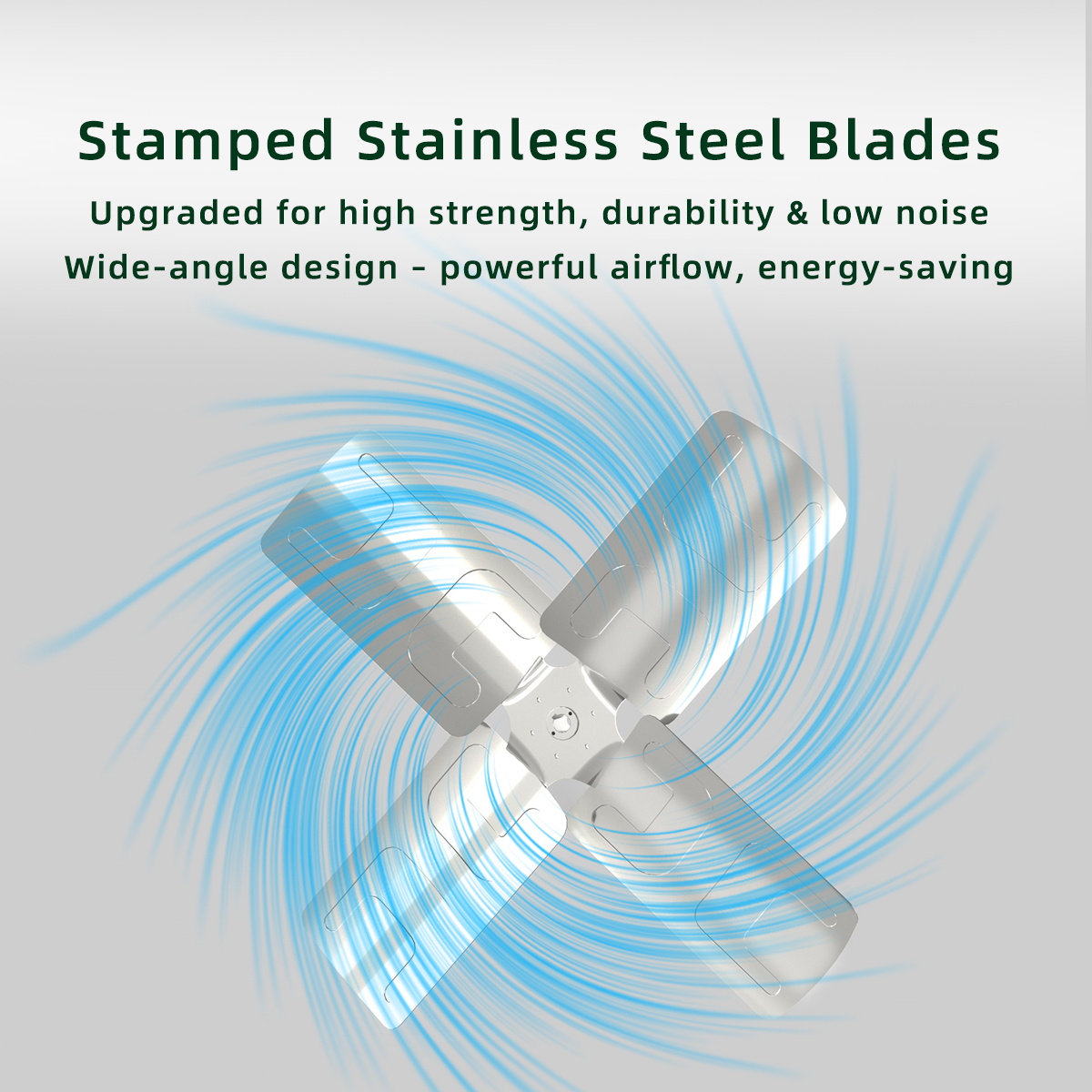 Stamped Stainless Steel Blades

Upgraded for high strength, durability & low noise
Wide-angle design - powerful airflow, energy-saving